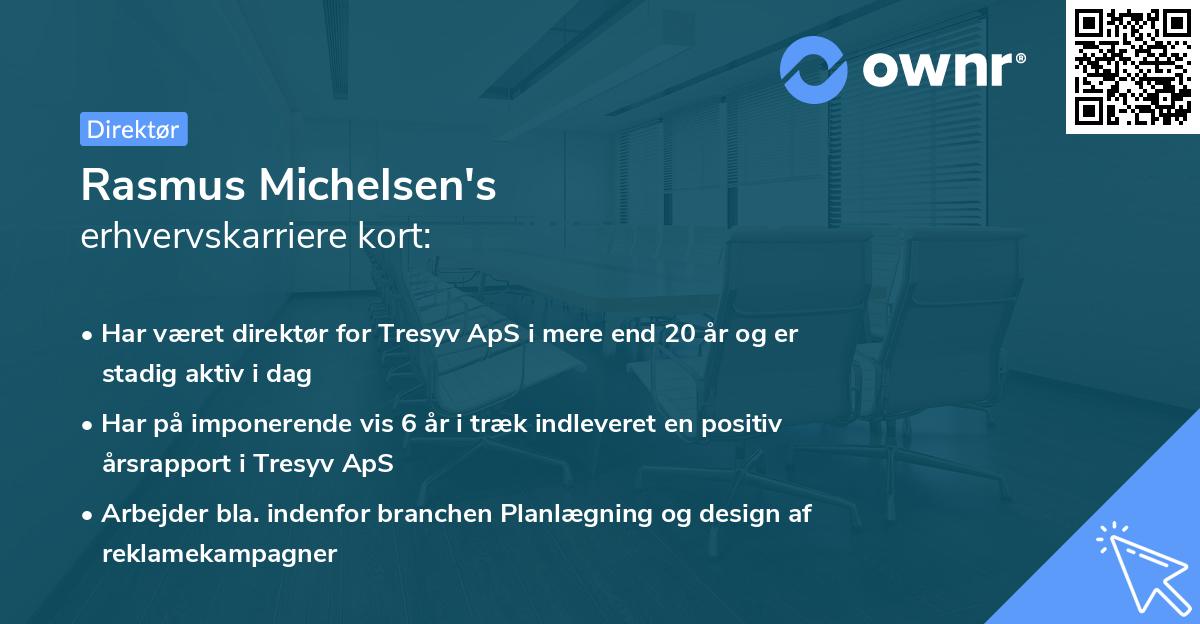 ownr®

Direktør

Rasmus Michelsen's
erhvervskarriere kort:

• Har været direktør for Tresyv ApS i mere end 20 år og er stadig aktiv i dag

• Har på imponerende vis 6 år i træk indleveret en positiv årsrapport i Tresyv ApS

• Arbejder bla. indenfor branchen Planlægning og design af reklamekampagner